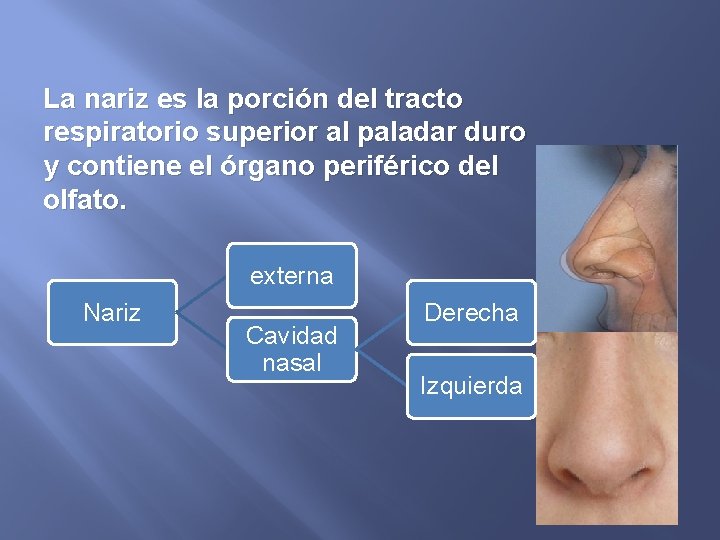 La nariz es la porción del tracto respiratorio superior al paladar duro y contiene el órgano periférico del olfato.

Nariz

externa

Cavidad nasal

Derecha

Izquierda